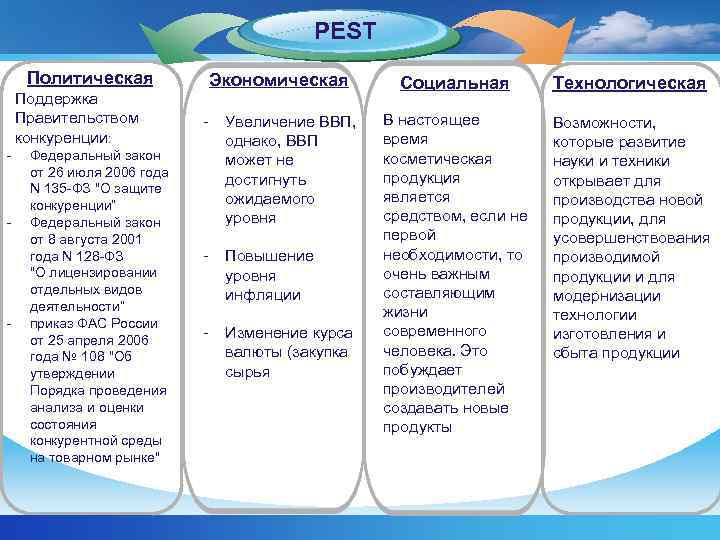 PEST

Политическая

Поддержка Правительством конкуренции:

- Федеральный закон от 26 июля 2006 года N 135-ФЗ "О защите конкуренции"
- Федеральный закон от 8 августа 2001 года N 128-ФЗ "О лицензировании отдельных видов деятельности"
- приказ ФАС России от 25 апреля 2006 года № 108 "Об утверждении Порядка проведения анализа и оценки состояния конкурентной среды на товарном рынке"

Экономическая

- Увеличение ВВП, однако, ВВП может не достигнуть ожидаемого уровня

- Повышение уровня инфляции

- Изменение курса валюты (закупка сырья

Социальная

В настоящее время косметическая продукция является средством, если не первой необходимости, то очень важным составляющим жизни современного человека. Это побуждает производителей создавать новые продукты

Технологическая

Возможности, которые развитие науки и техники открывает для производства новой продукции, для усовершенствования производимой продукции и для модернизации технологии изготовления и сбыта продукции